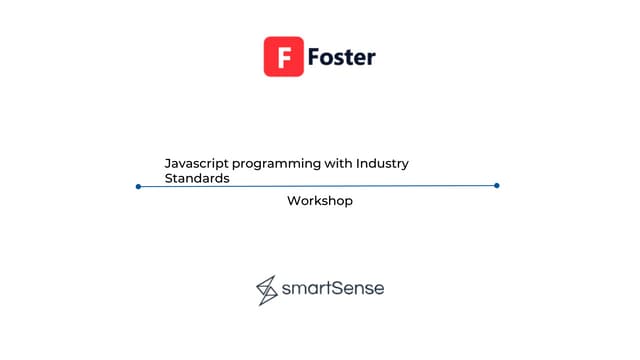 F Foster

Javascript programming with Industry Standards

Workshop

smartSense